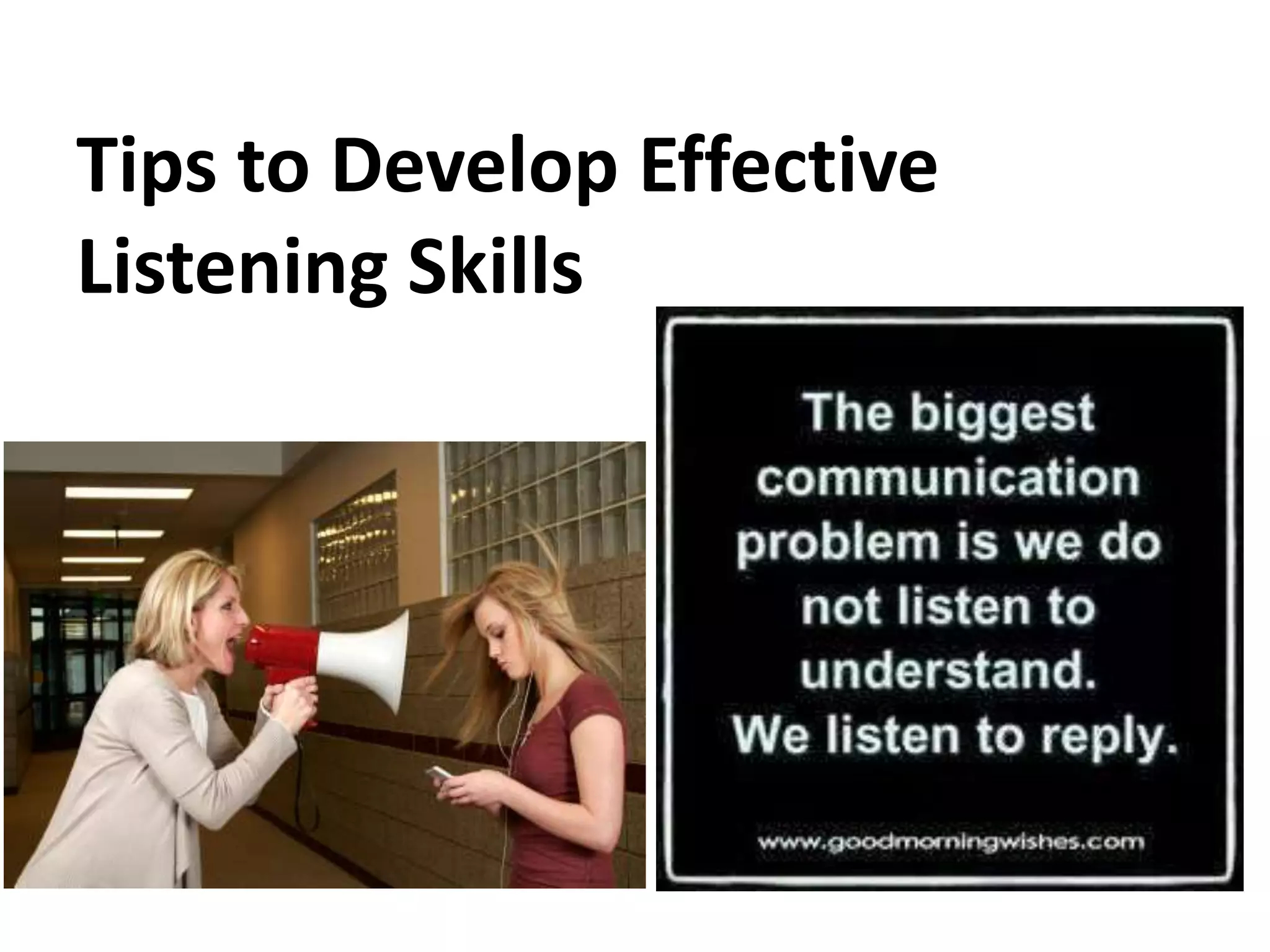 Tips to Develop Effective Listening Skills

The biggest communication problem is we do not listen to understand. We listen to reply.

www.goodmorningwishes.com